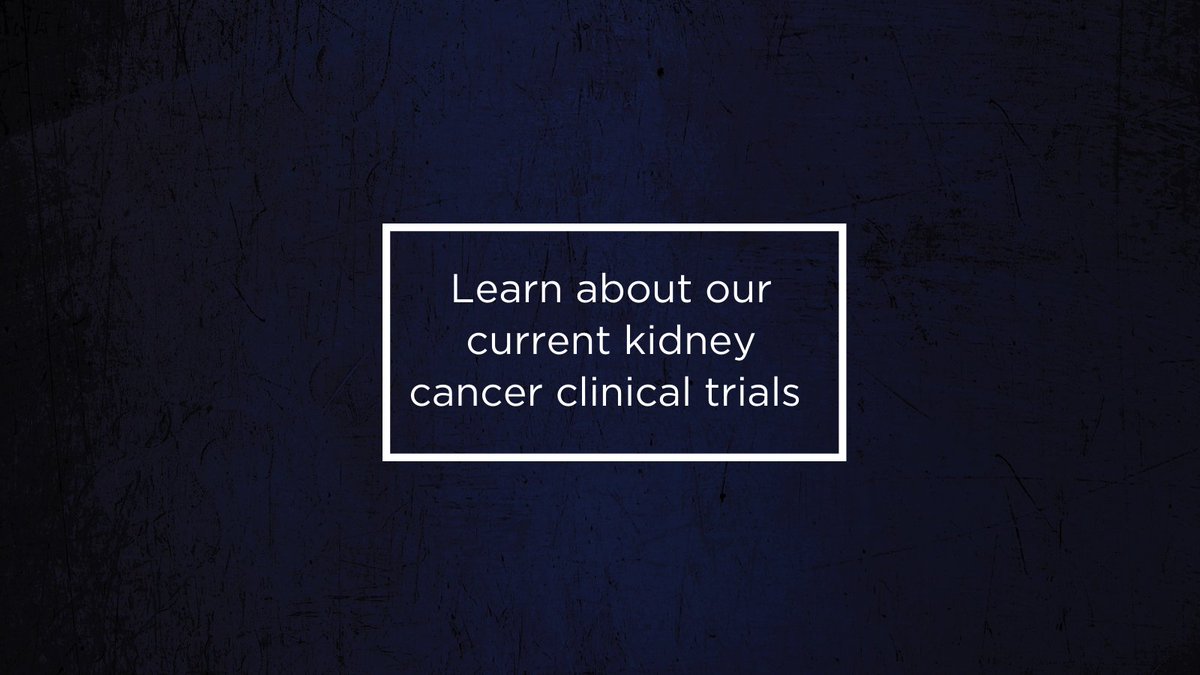 Learn about our current kidney cancer clinical trials